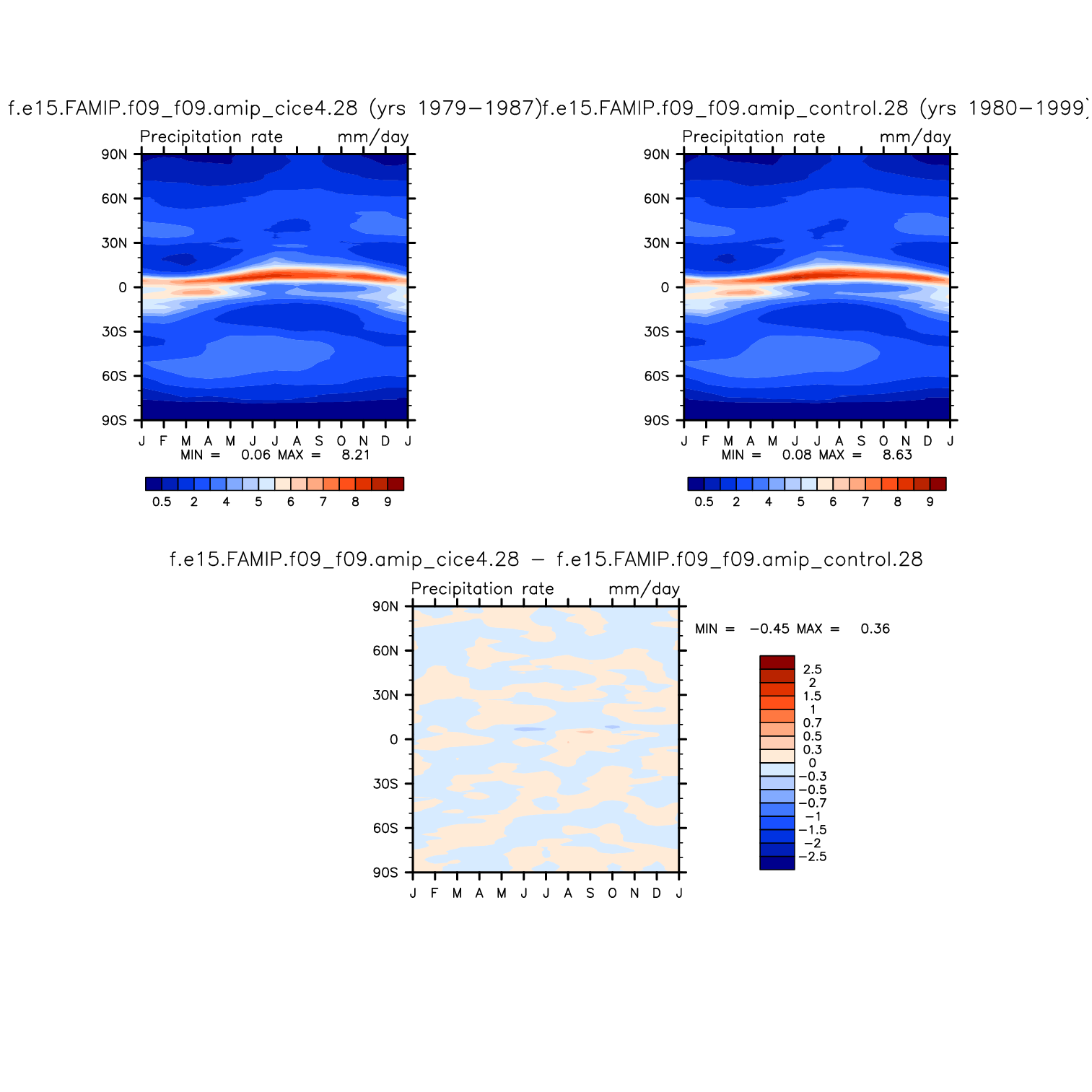 f.e15.FAMIP.f09_f09.amip_cice4.28 (yrs 1979−1987)

Precipitation rate mm/day

90N
60N
30N
0
30S
60S
90S

J F M A M J J A S O N D J

MIN = 0.06 MAX = 8.21

0.5 2 4 5 6 7 8 9

f.e15.FAMIP.f09_f09.amip_control.28 (yrs 1980−1999)

Precipitation rate mm/day

90N
60N
30N
0
30S
60S
90S

J F M A M J J A S O N D J

MIN = 0.08 MAX = 8.63

0.5 2 4 5 6 7 8 9

f.e15.FAMIP.f09_f09.amip_cice4.28 − f.e15.FAMIP.f09_f09.amip_control.28

Precipitation rate mm/day

90N
60N
30N
0
30S
60S
90S

J F M A M J J A S O N D J

MIN = −0.45 MAX = 0.36

2.5
2
1.5
1
0.7
0.5
0.3
0
−0.3
−0.5
−0.7
−1
−1.5
−2
−2.5